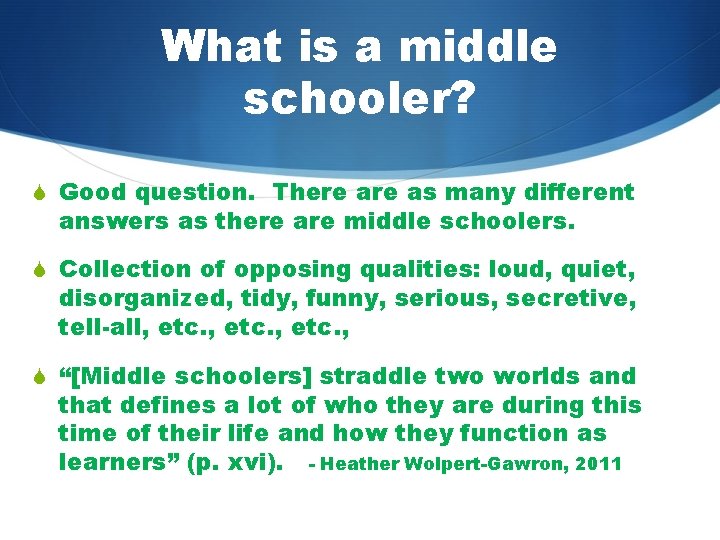 What is a middle schooler?

Good question. There are as many different answers as there are middle schoolers.

Collection of opposing qualities: loud, quiet, disorganized, tidy, funny, serious, secretive, tell-all, etc., etc., etc.,

“[Middle schoolers] straddle two worlds and that defines a lot of who they are during this time of their life and how they function as learners” (p. xvi). - Heather Wolpert-Gawron, 2011